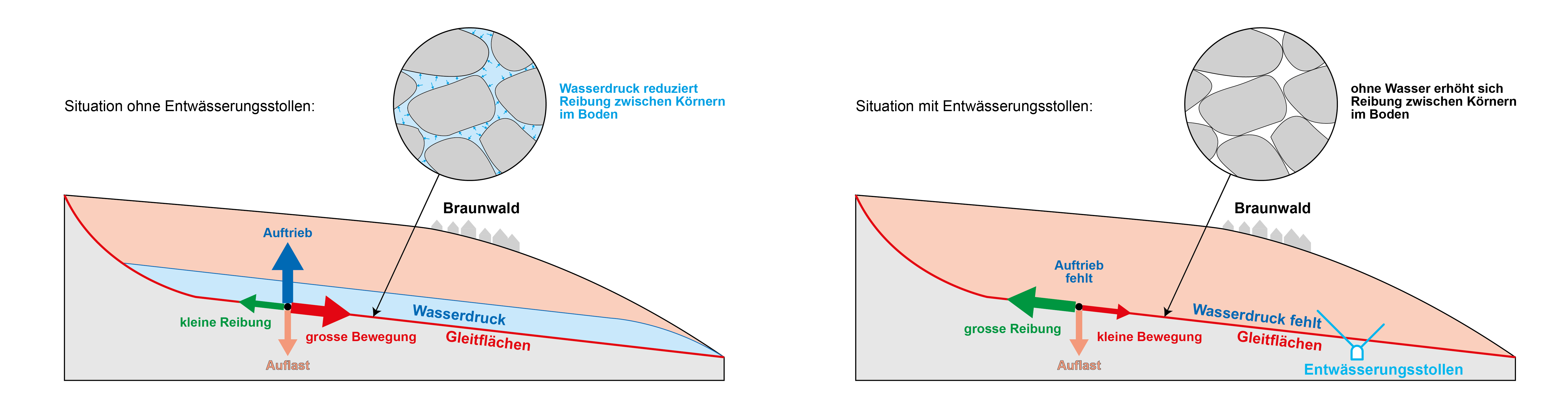 Situation ohne Entwässerungsstollen:

Wasserdruck reduziert Reibung zwischen Körnern im Boden

Braunwald

Auftrieb

kleine Reibung

grosse Bewegung

Auflast

Wasserdruck

Gleitflächen

Situation mit Entwässerungsstollen:

ohne Wasser erhöht sich Reibung zwischen Körnern im Boden

Braunwald

Auftrieb fehlt

grosse Reibung

kleine Bewegung

Auflast

Wasserdruck fehlt

Gleitflächen

Entwässerungsstollen